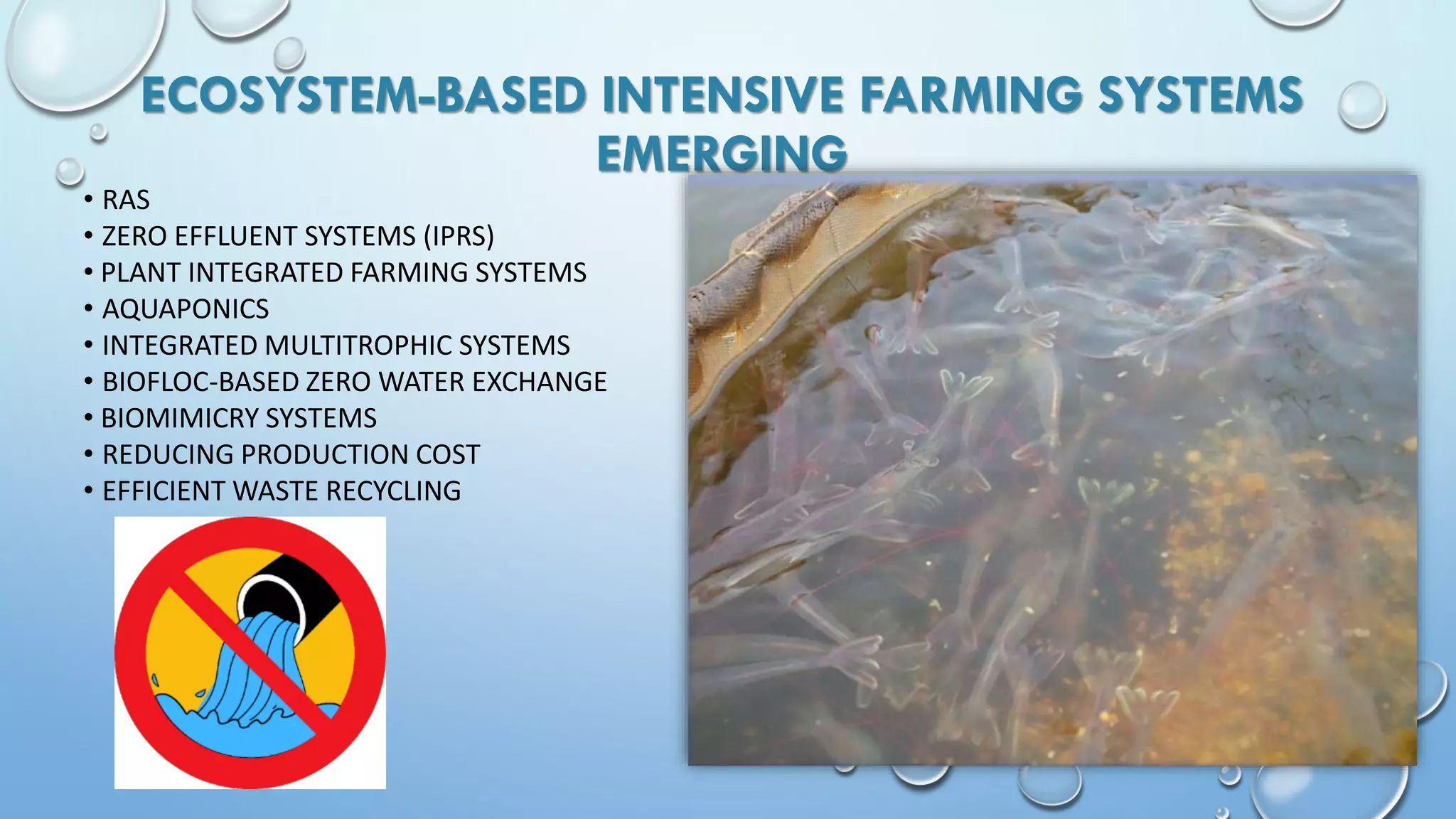 ECOSYSTEM-BASED INTENSIVE FARMING SYSTEMS EMERGING

• RAS
• ZERO EFFLUENT SYSTEMS (IPRS)
• PLANT INTEGRATED FARMING SYSTEMS
• AQUAPONICS
• INTEGRATED MULTITROPHIC SYSTEMS
• BIOFLOC-BASED ZERO WATER EXCHANGE
• BIOMIMICRY SYSTEMS
• REDUCING PRODUCTION COST
• EFFICIENT WASTE RECYCLING